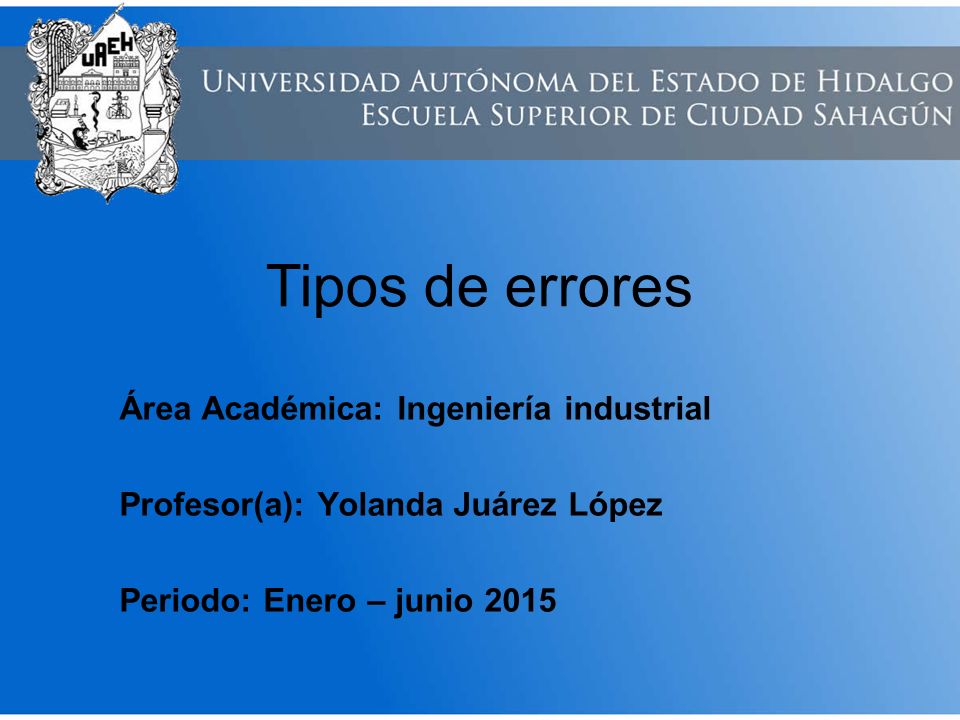 UAEH

UNIVERSIDAD AUTÓNOMA DEL ESTADO DE HIDALGO
ESCUELA SUPERIOR DE CIUDAD SAHAGÚN

Tipos de errores

Área Académica: Ingeniería industrial

Profesor(a): Yolanda Juárez López

Periodo: Enero – junio 2015